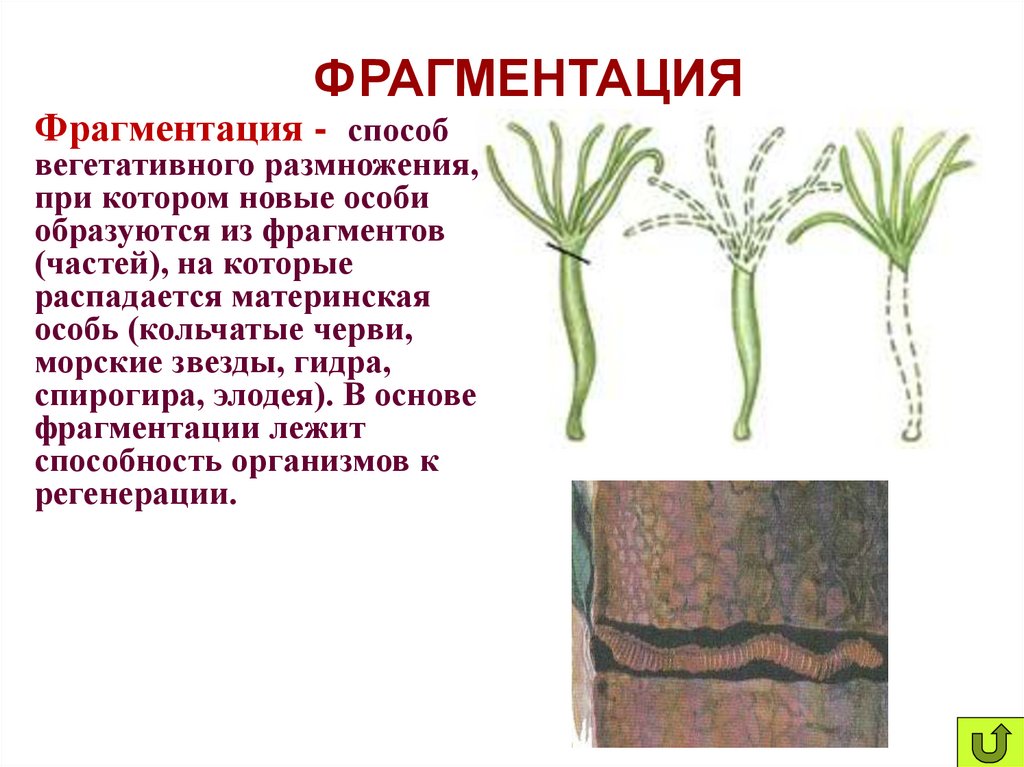 ФРАГМЕНТАЦИЯ

Фрагментация - способ вегетативного размножения, при котором новые особи образуются из фрагментов (частей), на которые распадается материнская особь (кольчатые черви, морские звезды, гидра, спирогира, элодея). В основе фрагментации лежит способность организмов к регенерации.